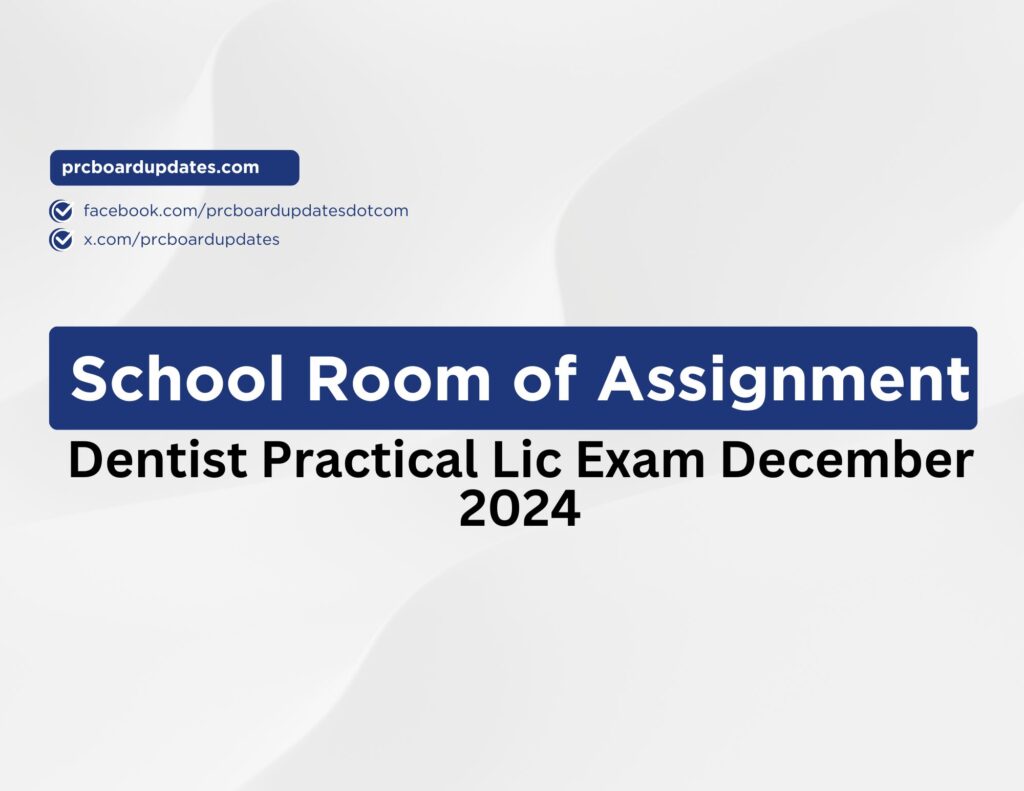 prcboardupdates.com

facebook.com/prcboardupdatesdotcom

x.com/prcboardupdates

School Room of Assignment

Dentist Practical Lic Exam December 2024